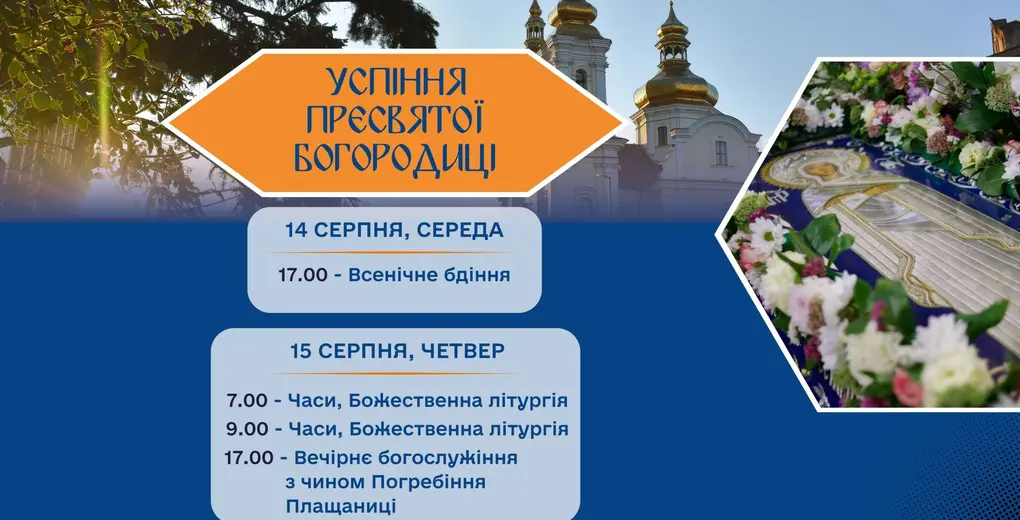 УСПІННЯ ПРЕСВЯТОЇ БОГОРОДИЦІ

14 СЕРПНЯ, СЕРЕДА

17.00 - Всенічне бдіння

15 СЕРПНЯ, ЧЕТВЕР

7.00 - Часи, Божественна літургія
9.00 - Часи, Божественна літургія
17.00 - Вечірнє богослужіння з чином Погребіння Плащаниці